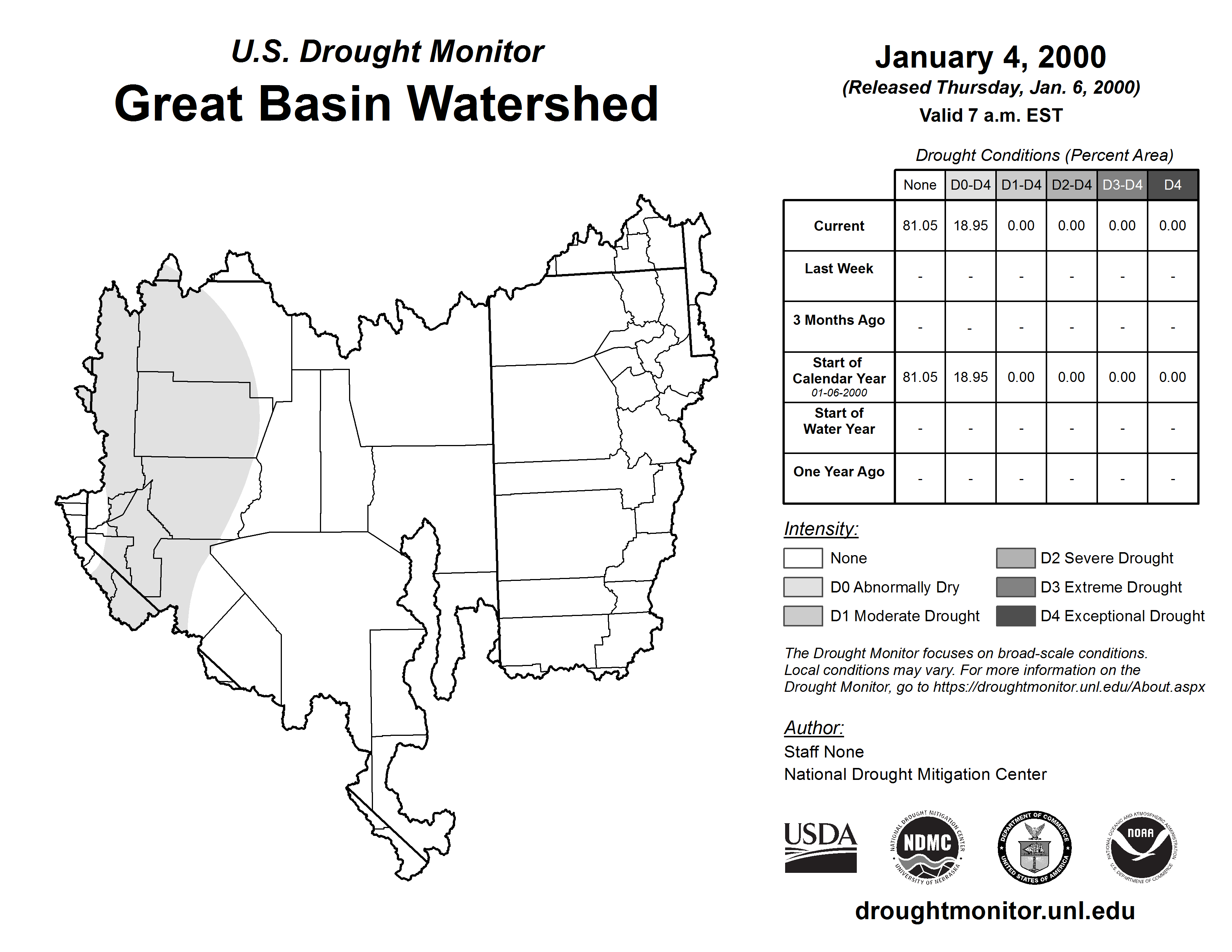 U.S. Drought Monitor
Great Basin Watershed

January 4, 2000
(Released Thursday, Jan. 6, 2000)
Valid 7 a.m. EST

Drought Conditions (Percent Area)

| | None | D0-D4 | D1-D4 | D2-D4 | D3-D4 | D4 |
|---|---|---|---|---|---|---|
| Current | 81.05 | 18.95 | 0.00 | 0.00 | 0.00 | 0.00 |
| Last Week | - | - | - | - | - | - |
| 3 Months Ago | - | - | - | - | - | - |
| Start of Calendar Year 01-06-2000 | 81.05 | 18.95 | 0.00 | 0.00 | 0.00 | 0.00 |
| Start of Water Year | - | - | - | - | - | - |
| One Year Ago | - | - | - | - | - | - |

Intensity:
None
D0 Abnormally Dry
D1 Moderate Drought
D2 Severe Drought
D3 Extreme Drought
D4 Exceptional Drought

The Drought Monitor focuses on broad-scale conditions. Local conditions may vary. For more information on the Drought Monitor, go to https://droughtmonitor.unl.edu/About.aspx

Author:
Staff None
National Drought Mitigation Center

USDA
NATIONAL DROUGHT MITIGATION CENTER NDMC UNIVERSITY OF NEBRASKA
DEPARTMENT OF COMMERCE UNITED STATES OF AMERICA
NATIONAL OCEANIC AND ATMOSPHERIC ADMINISTRATION NOAA U.S. DEPARTMENT OF COMMERCE

droughtmonitor.unl.edu